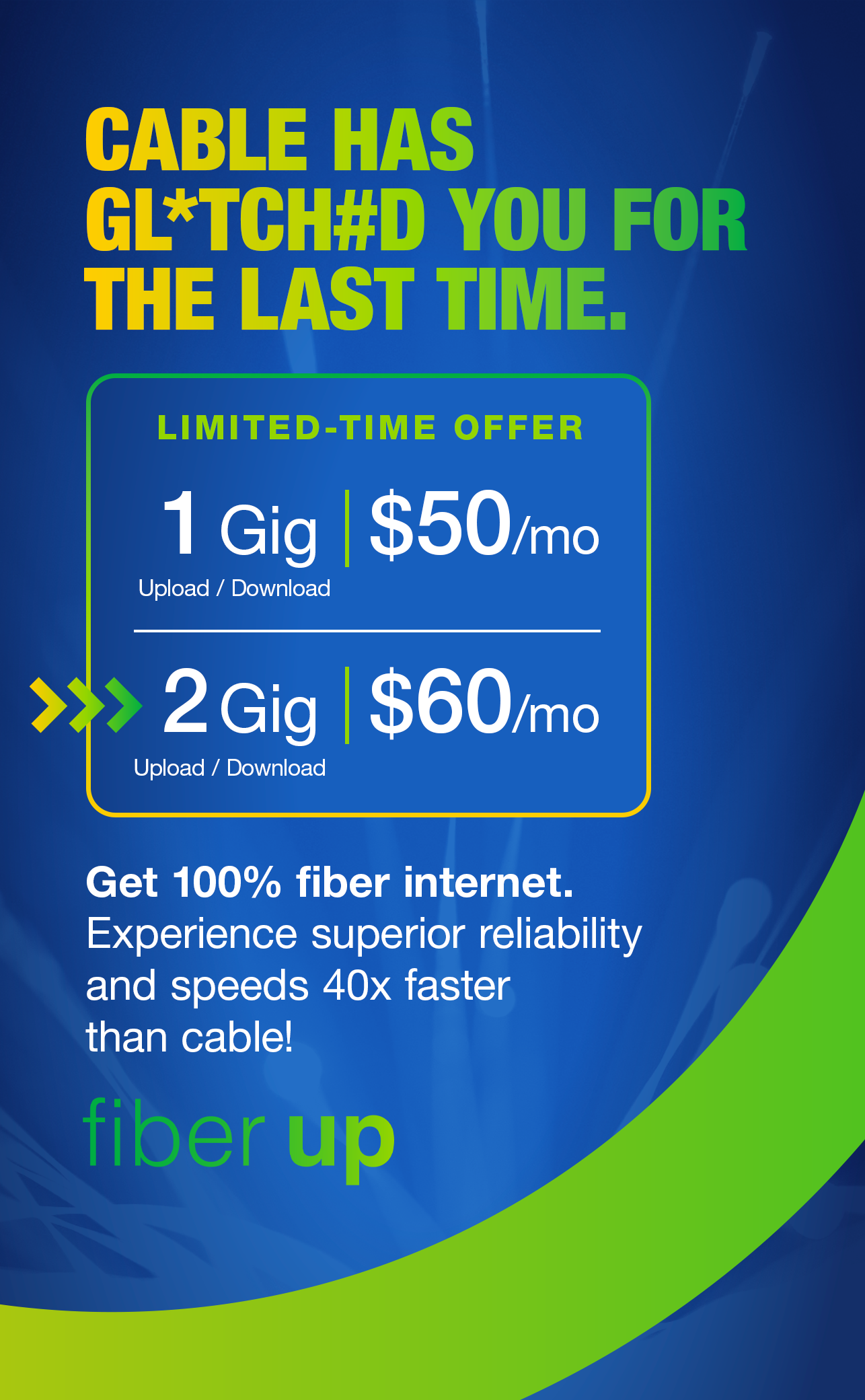 CABLE HAS GL*TCH#D YOU FOR THE LAST TIME.

LIMITED-TIME OFFER

1 Gig | $50/mo
Upload / Download

2 Gig | $60/mo
Upload / Download

Get 100% fiber internet. Experience superior reliability and speeds 40x faster than cable!

fiber up